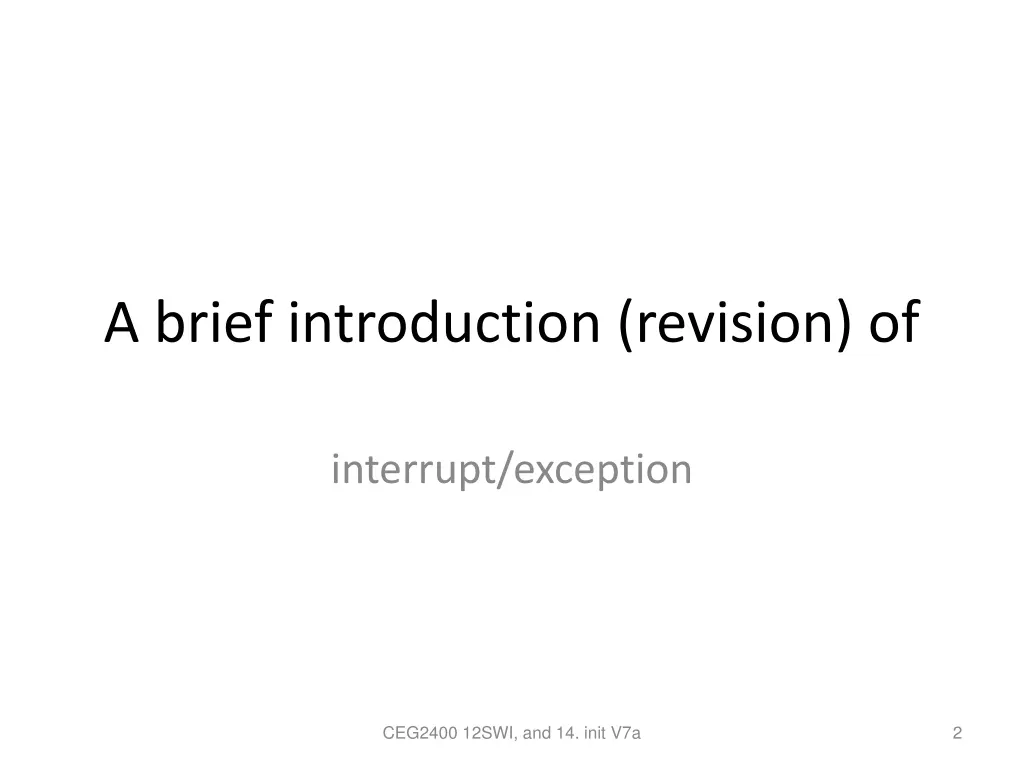 A brief introduction (revision) of

interrupt/exception

CEG2400 12SWI, and 14. init V7a

2